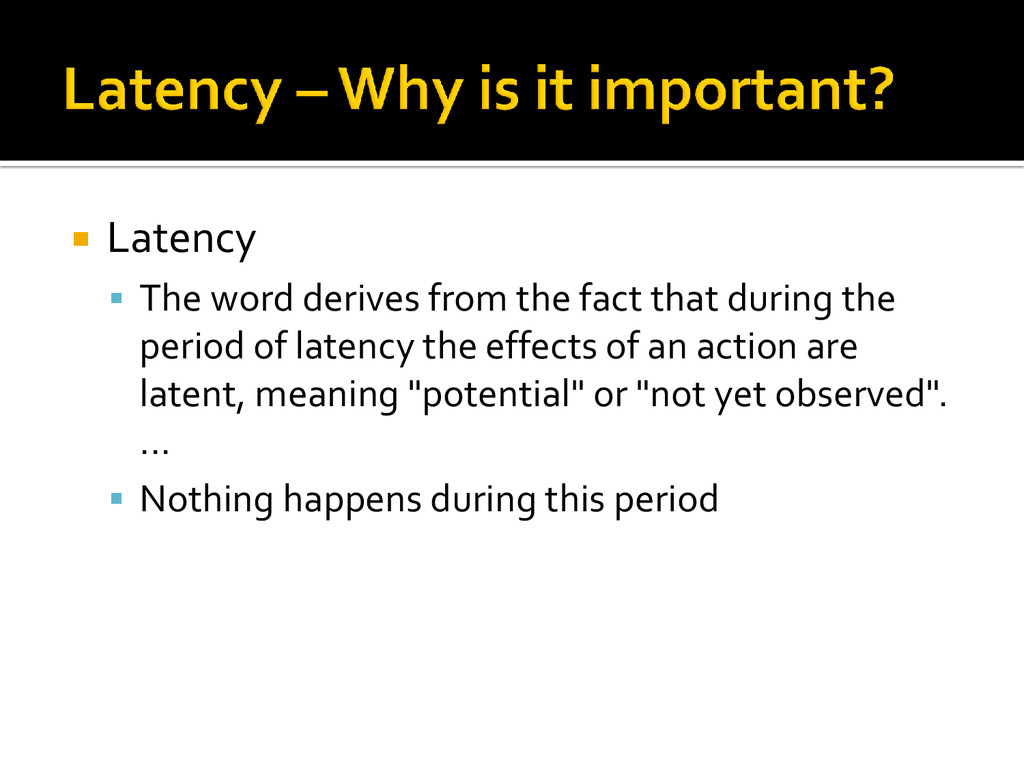 Latency – Why is it important?

Latency

The word derives from the fact that during the period of latency the effects of an action are latent, meaning "potential" or "not yet observed". …

Nothing happens during this period